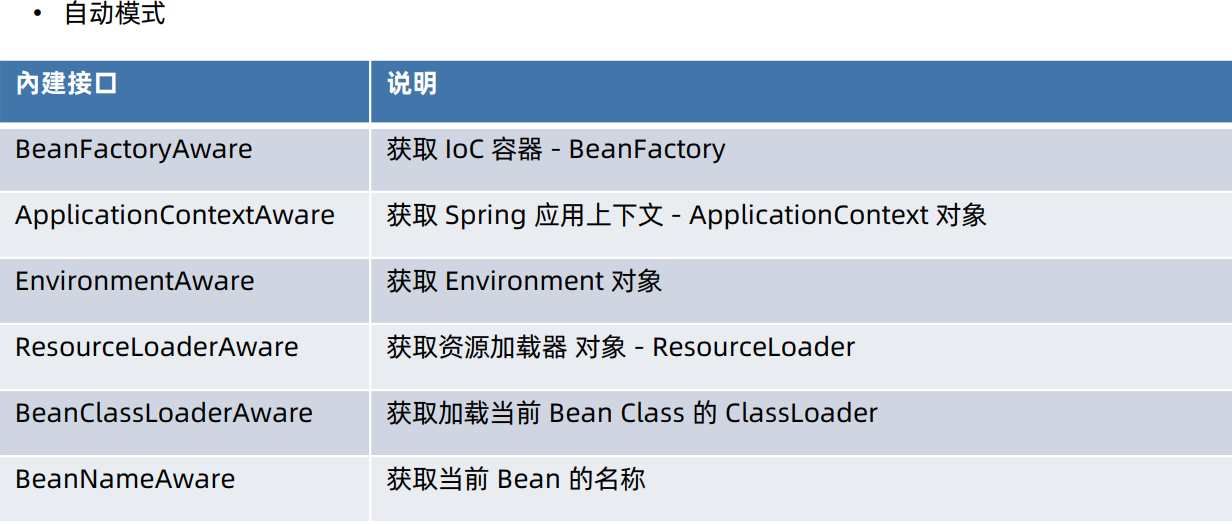 • 自动模式

| 內建接口 | 说明 |
|---|---|
| BeanFactoryAware | 获取 IoC 容器 - BeanFactory |
| ApplicationContextAware | 获取 Spring 应用上下文 - ApplicationContext 对象 |
| EnvironmentAware | 获取 Environment 对象 |
| ResourceLoaderAware | 获取资源加载器 对象 - ResourceLoader |
| BeanClassLoaderAware | 获取加载当前 Bean Class 的 ClassLoader |
| BeanNameAware | 获取当前 Bean 的名称 |